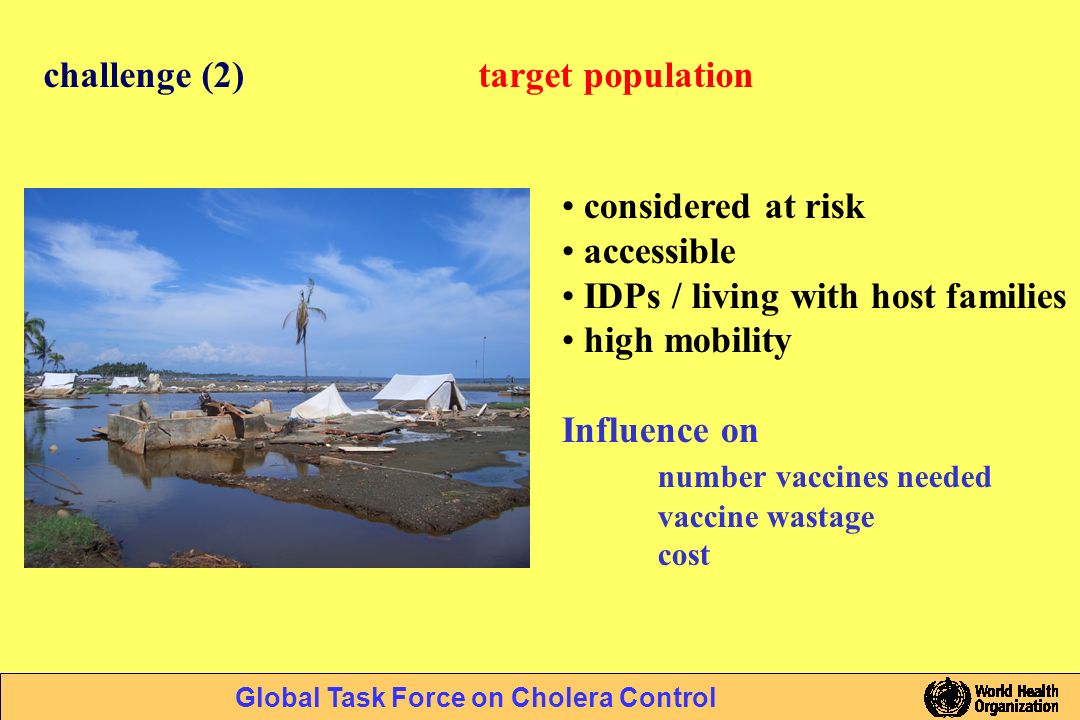 challenge (2) target population

• considered at risk
• accessible
• IDPs / living with host families
• high mobility

Influence on
number vaccines needed
vaccine wastage
cost

Global Task Force on Cholera Control

World Health Organization